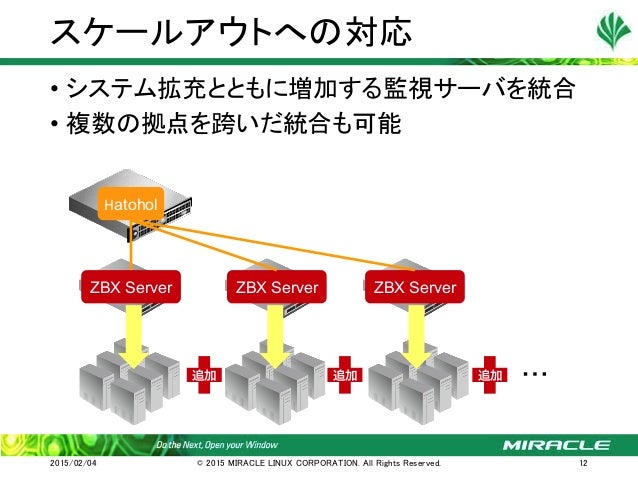 スケールアウトへの対応

• システム拡充とともに増加する監視サーバを統合
• 複数の拠点を跨いだ統合も可能

Hatohol

ZBX Server
ZBX Server
ZBX Server

追加
追加
追加
…

Do the Next, Open your Window
MIRACLE

2015/02/04
© 2015 MIRACLE LINUX CORPORATION. All Rights Reserved.
12